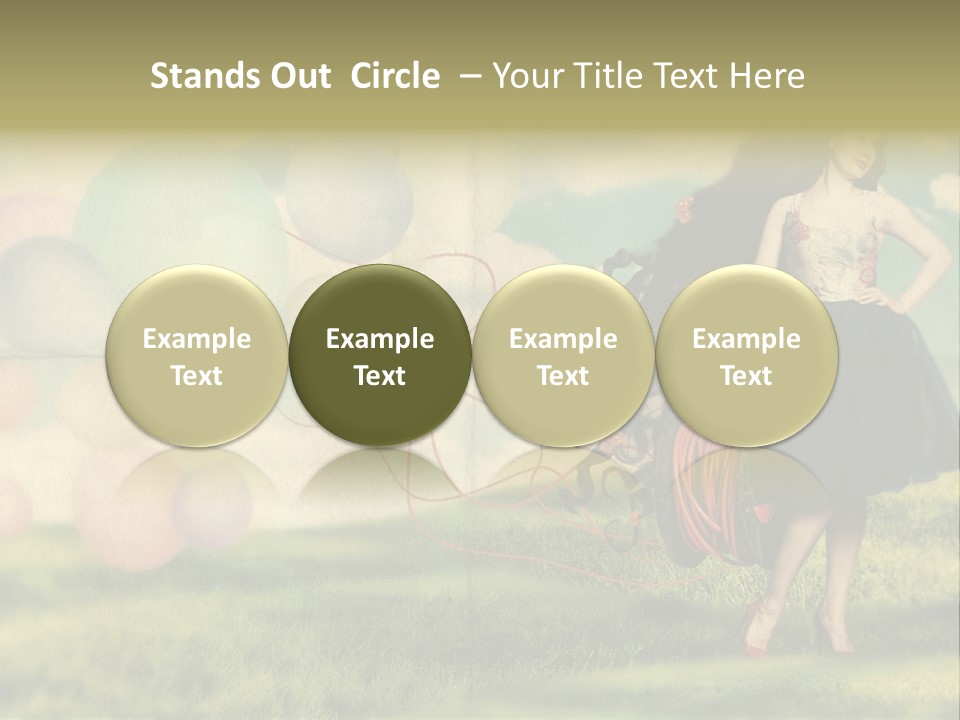 Stands Out Circle – Your Title Text Here

Example Text

Example Text

Example Text

Example Text